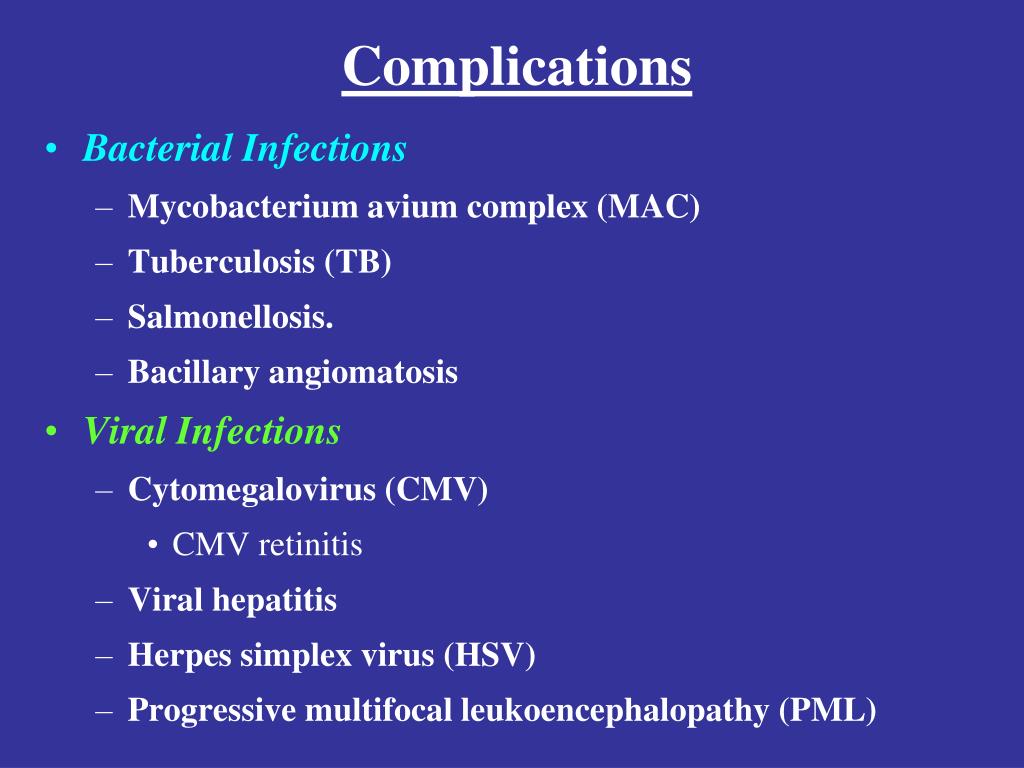 Complications

• Bacterial Infections
  – Mycobacterium avium complex (MAC)
  – Tuberculosis (TB)
  – Salmonellosis.
  – Bacillary angiomatosis
• Viral Infections
  – Cytomegalovirus (CMV)
    • CMV retinitis
  – Viral hepatitis
  – Herpes simplex virus (HSV)
  – Progressive multifocal leukoencephalopathy (PML)